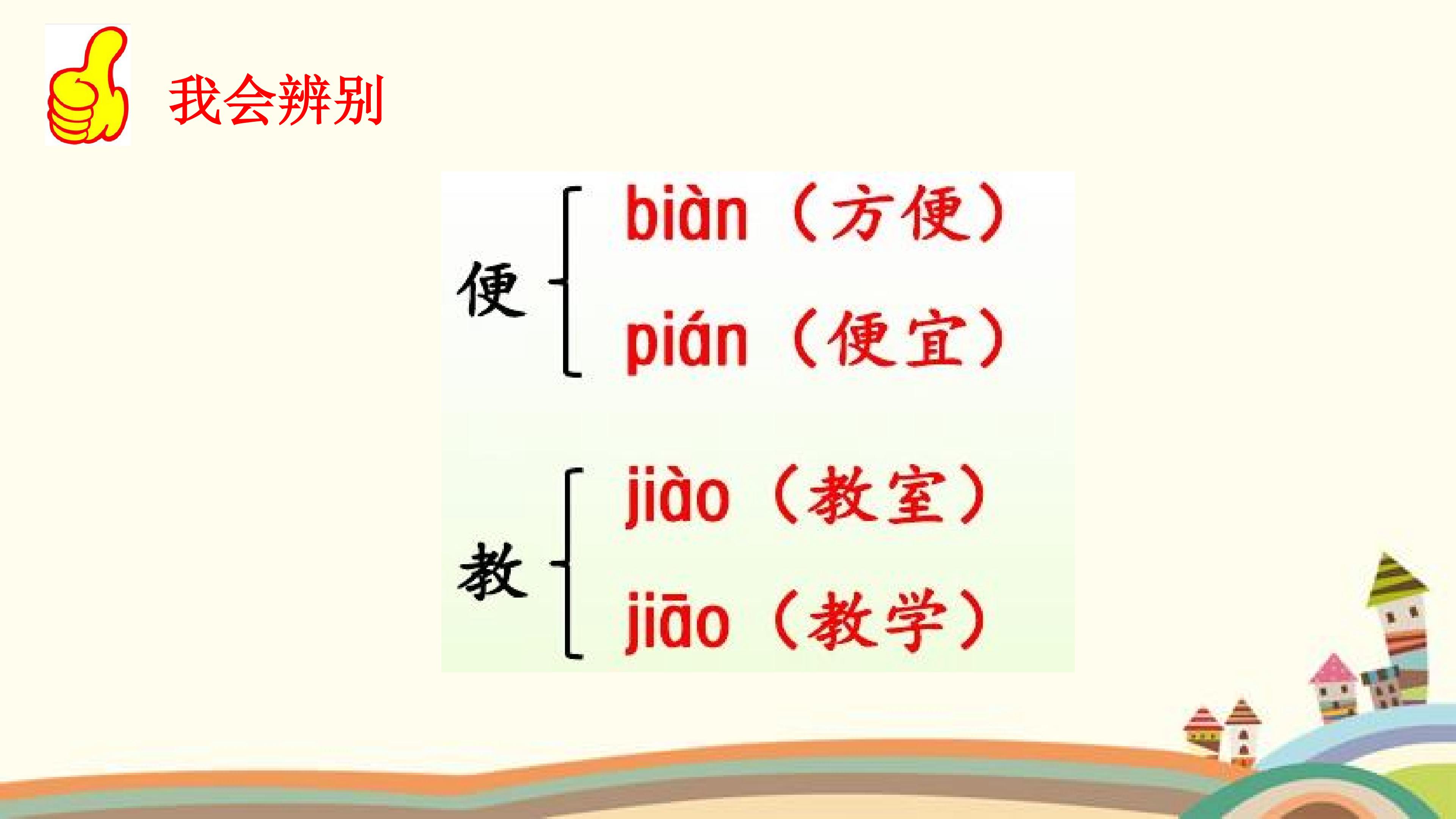 我会辨别

便 biàn（方便）
pián（便宜）

教 jiào（教室）
jiāo（教学）